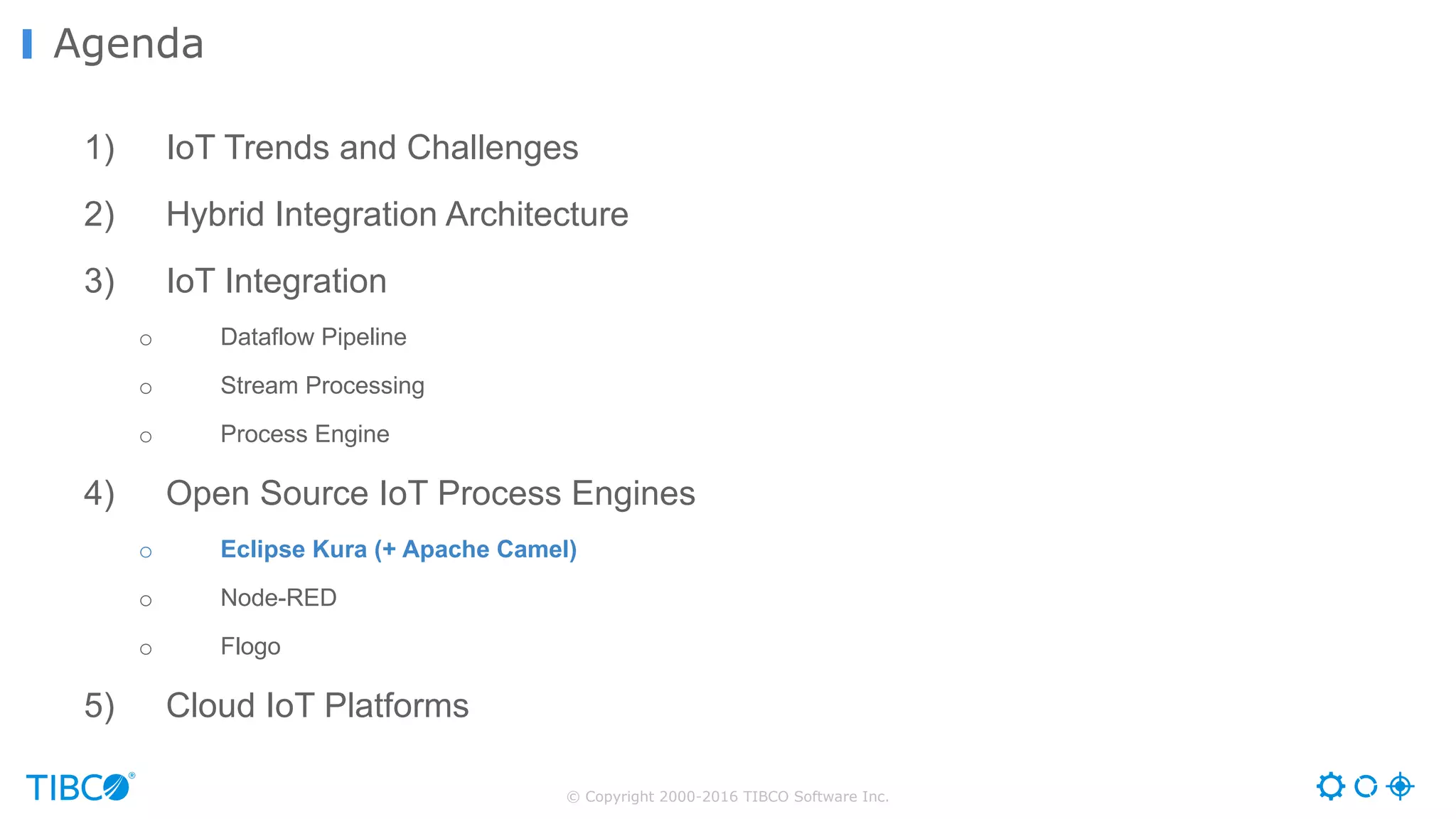 Agenda

1) IoT Trends and Challenges

2) Hybrid Integration Architecture

3) IoT Integration

○ Dataflow Pipeline

○ Stream Processing

○ Process Engine

4) Open Source IoT Process Engines

○ Eclipse Kura (+ Apache Camel)

○ Node-RED

○ Flogo

5) Cloud IoT Platforms

TIBCO®

© Copyright 2000-2016 TIBCO Software Inc.